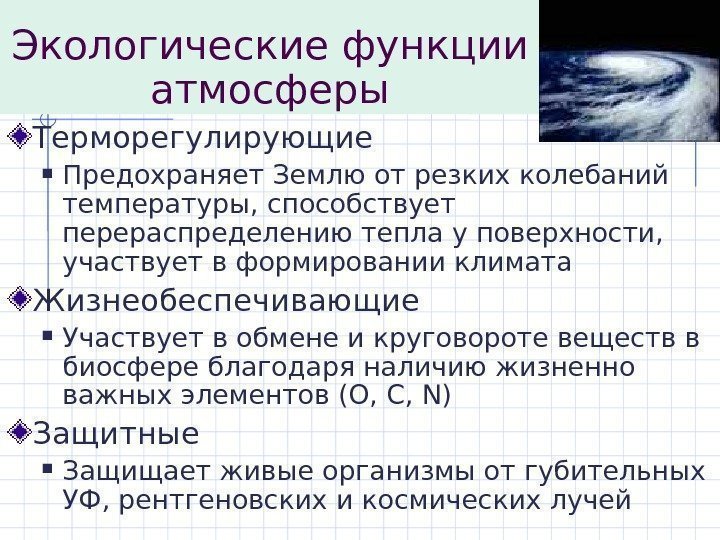 Экологические функции атмосферы

Терморегулирующие

Предохраняет Землю от резких колебаний температуры, способствует перераспределению тепла у поверхности, участвует в формировании климата

Жизнеобеспечивающие

Участвует в обмене и круговороте веществ в биосфере благодаря наличию жизненно важных элементов (O, C, N)

Защитные

Защищает живые организмы от губительных УФ, рентгеновских и космических лучей